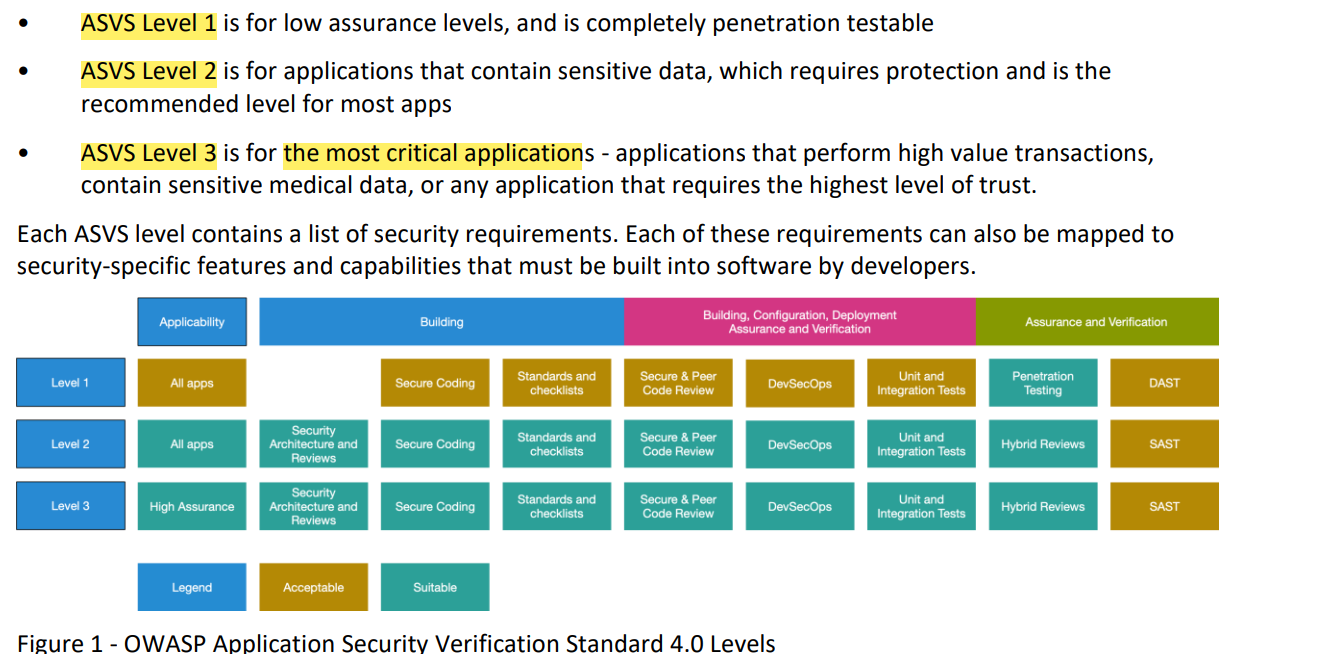 • ASVS Level 1 is for low assurance levels, and is completely penetration testable

• ASVS Level 2 is for applications that contain sensitive data, which requires protection and is the recommended level for most apps

• ASVS Level 3 is for the most critical applications - applications that perform high value transactions, contain sensitive medical data, or any application that requires the highest level of trust.

Each ASVS level contains a list of security requirements. Each of these requirements can also be mapped to security-specific features and capabilities that must be built into software by developers.

| | Applicability | Building | | | Building, Configuration, Deployment Assurance and Verification | | | Assurance and Verification | |
|---|---|---|---|---|---|---|---|---|---|
| Level 1 | All apps | | Secure Coding | Standards and checklists | Secure & Peer Code Review | DevSecOps | Unit and Integration Tests | Penetration Testing | DAST |
| Level 2 | All apps | Security Architecture and Reviews | Secure Coding | Standards and checklists | Secure & Peer Code Review | DevSecOps | Unit and Integration Tests | Hybrid Reviews | SAST |
| Level 3 | High Assurance | Security Architecture and Reviews | Secure Coding | Standards and checklists | Secure & Peer Code Review | DevSecOps | Unit and Integration Tests | Hybrid Reviews | SAST |

Legend Acceptable Suitable

Figure 1 - OWASP Application Security Verification Standard 4.0 Levels